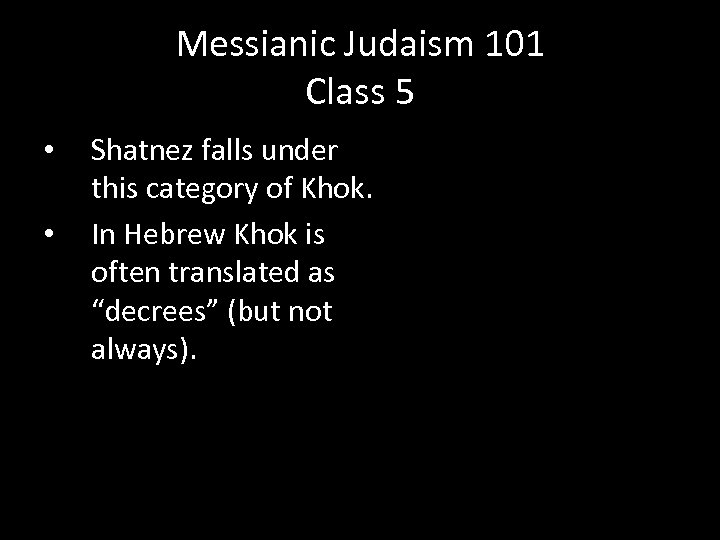 Messianic Judaism 101
Class 5

• Shatnez falls under this category of Khok.
• In Hebrew Khok is often translated as “decrees” (but not always).